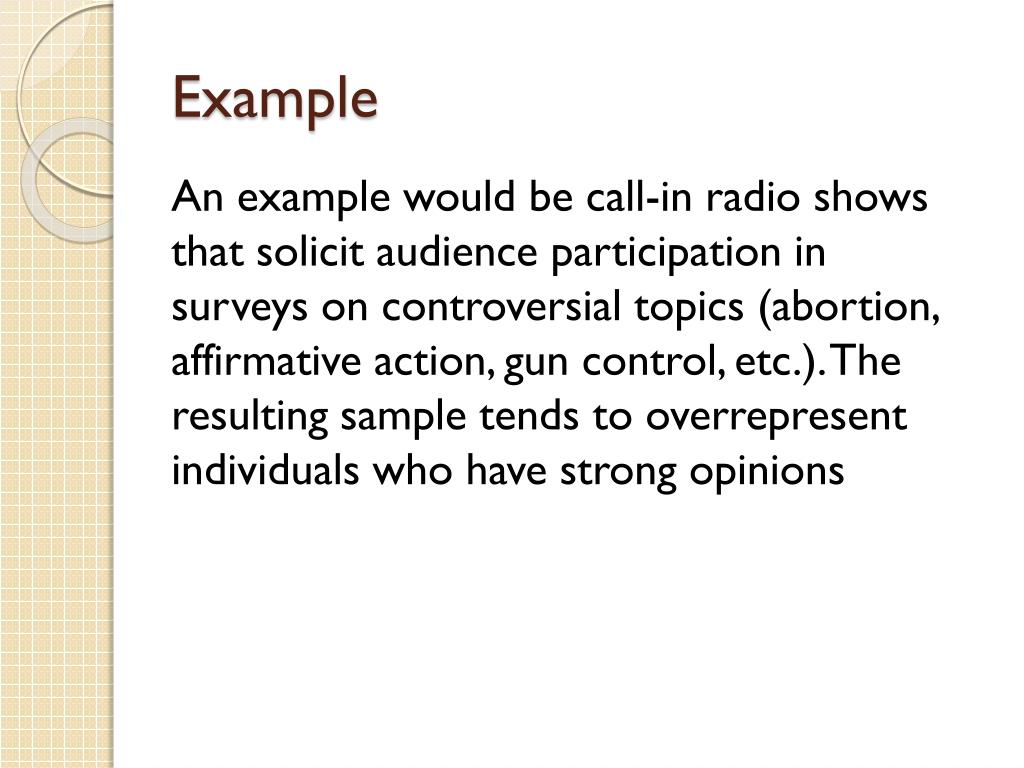 Example

An example would be call-in radio shows that solicit audience participation in surveys on controversial topics (abortion, affirmative action, gun control, etc.). The resulting sample tends to overrepresent individuals who have strong opinions